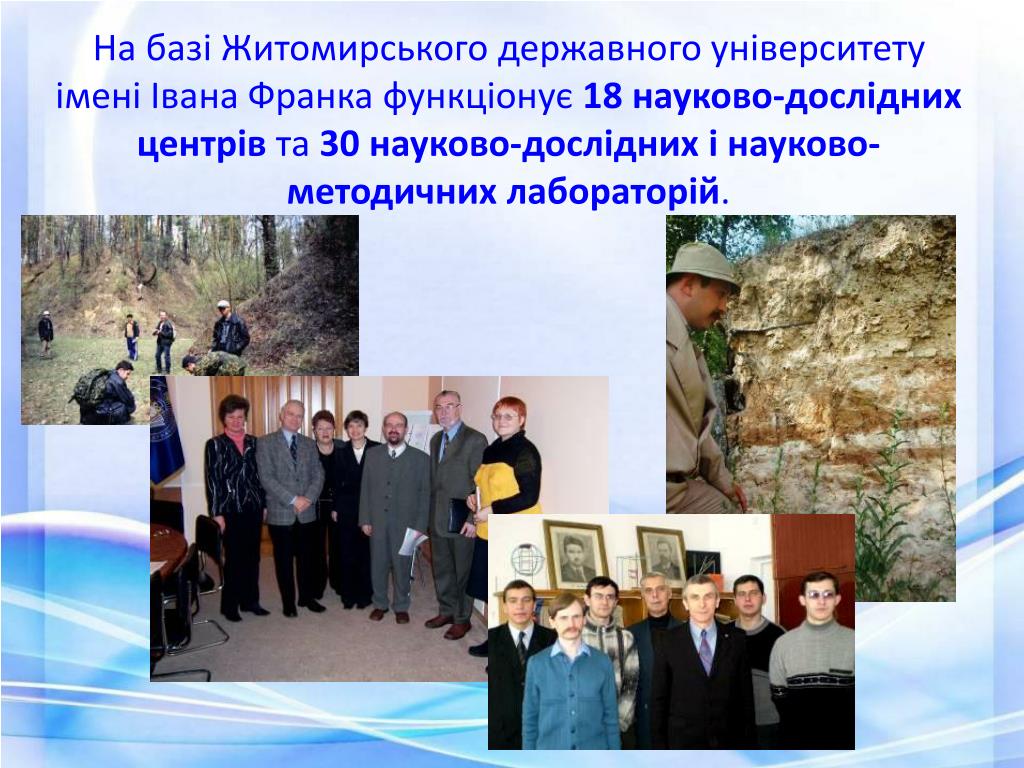 На базі Житомирського державного університету імені Івана Франка функціонує 18 науково-дослідних центрів та 30 науково-дослідних і науково-методичних лабораторій.